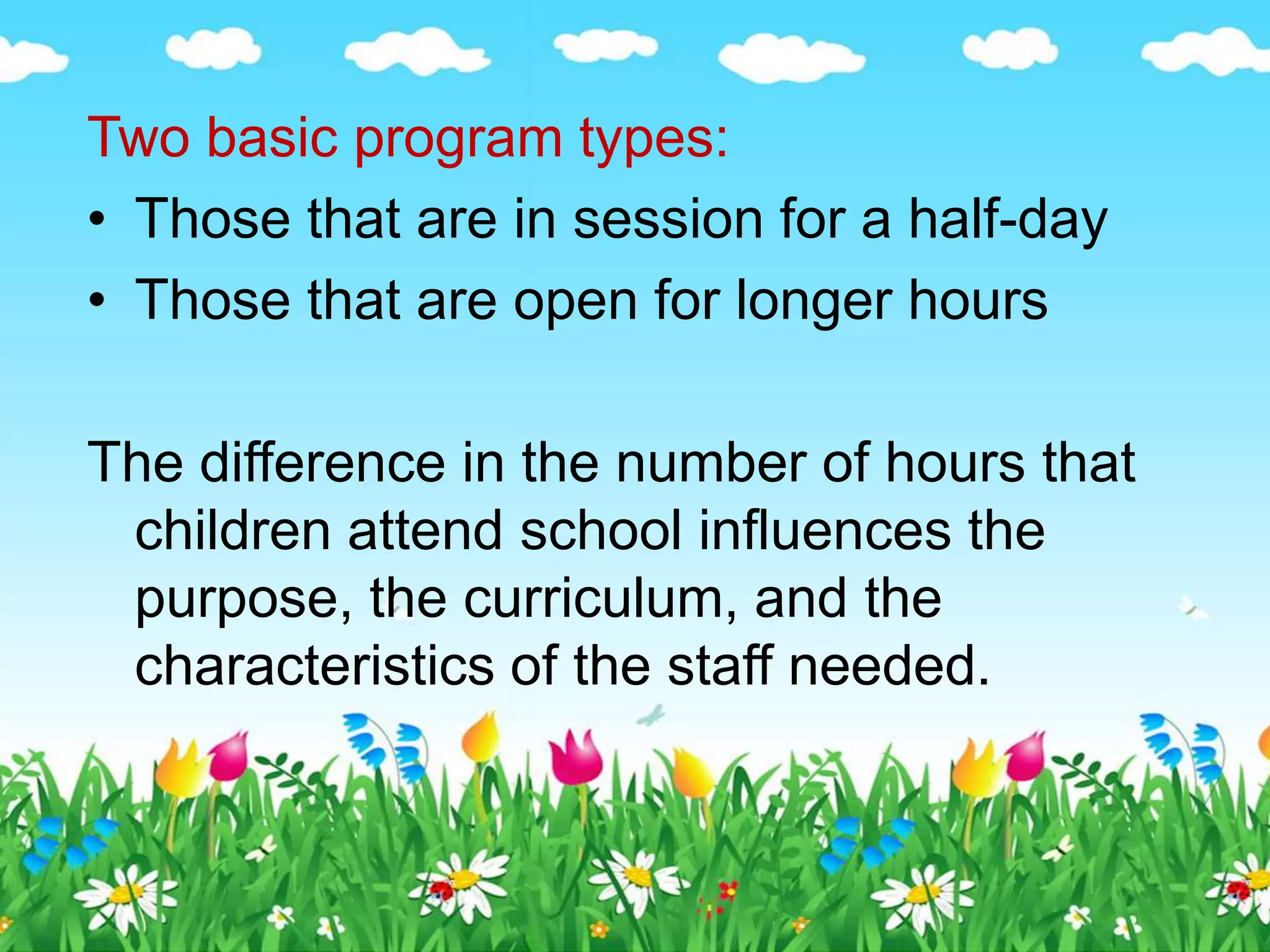 Two basic program types:
• Those that are in session for a half-day
• Those that are open for longer hours

The difference in the number of hours that children attend school influences the purpose, the curriculum, and the characteristics of the staff needed.